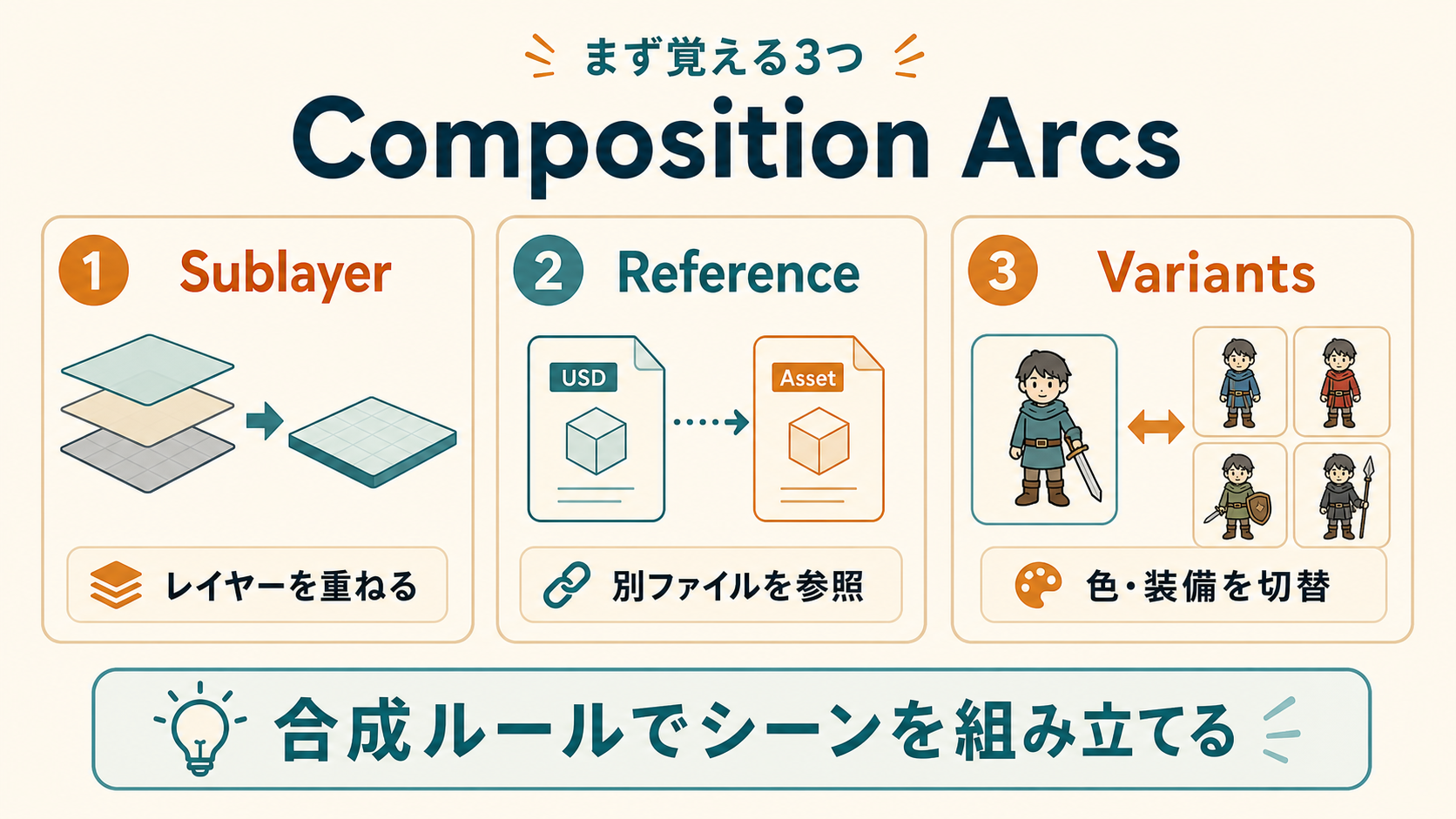 まず覚える3つ

Composition Arcs

1 Sublayer

レイヤーを重ねる

2 Reference

USD

Asset

別ファイルを参照

3 Variants

色・装備を切替

合成ルールでシーンを組み立てる